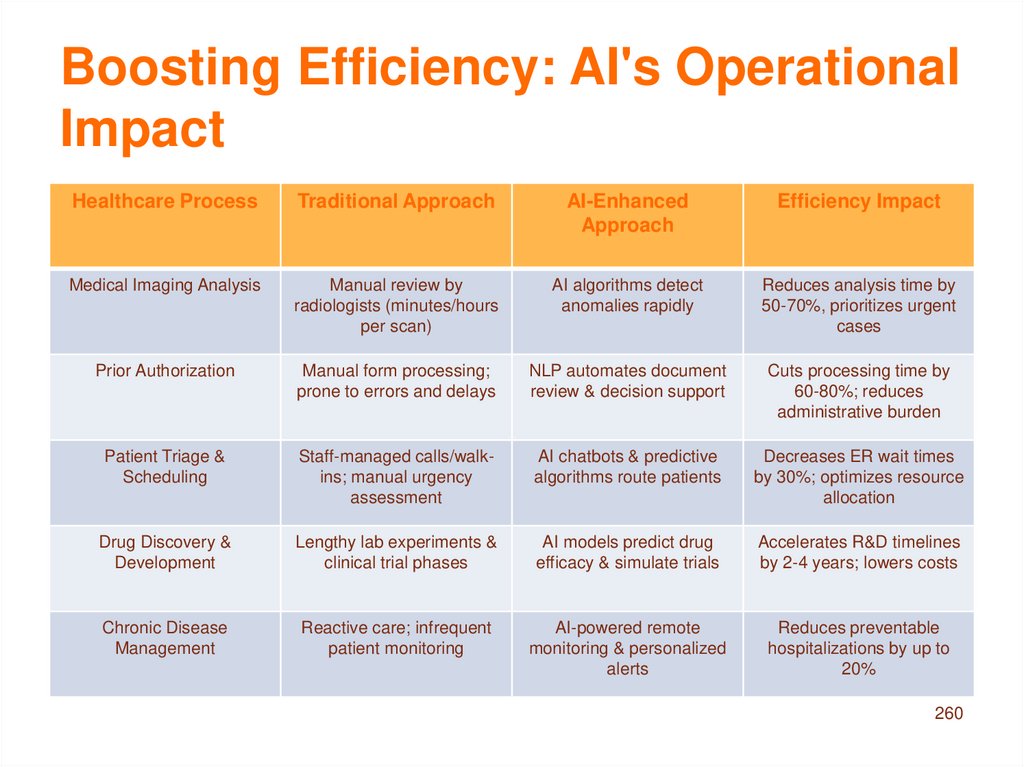 Boosting Efficiency: AI's Operational Impact

| Healthcare Process | Traditional Approach | AI-Enhanced Approach | Efficiency Impact |
|---|---|---|---|
| Medical Imaging Analysis | Manual review by radiologists (minutes/hours per scan) | AI algorithms detect anomalies rapidly | Reduces analysis time by 50-70%, prioritizes urgent cases |
| Prior Authorization | Manual form processing; prone to errors and delays | NLP automates document review & decision support | Cuts processing time by 60-80%; reduces administrative burden |
| Patient Triage & Scheduling | Staff-managed calls/walk-ins; manual urgency assessment | AI chatbots & predictive algorithms route patients | Decreases ER wait times by 30%; optimizes resource allocation |
| Drug Discovery & Development | Lengthy lab experiments & clinical trial phases | AI models predict drug efficacy & simulate trials | Accelerates R&D timelines by 2-4 years; lowers costs |
| Chronic Disease Management | Reactive care; infrequent patient monitoring | AI-powered remote monitoring & personalized alerts | Reduces preventable hospitalizations by up to 20% |

260